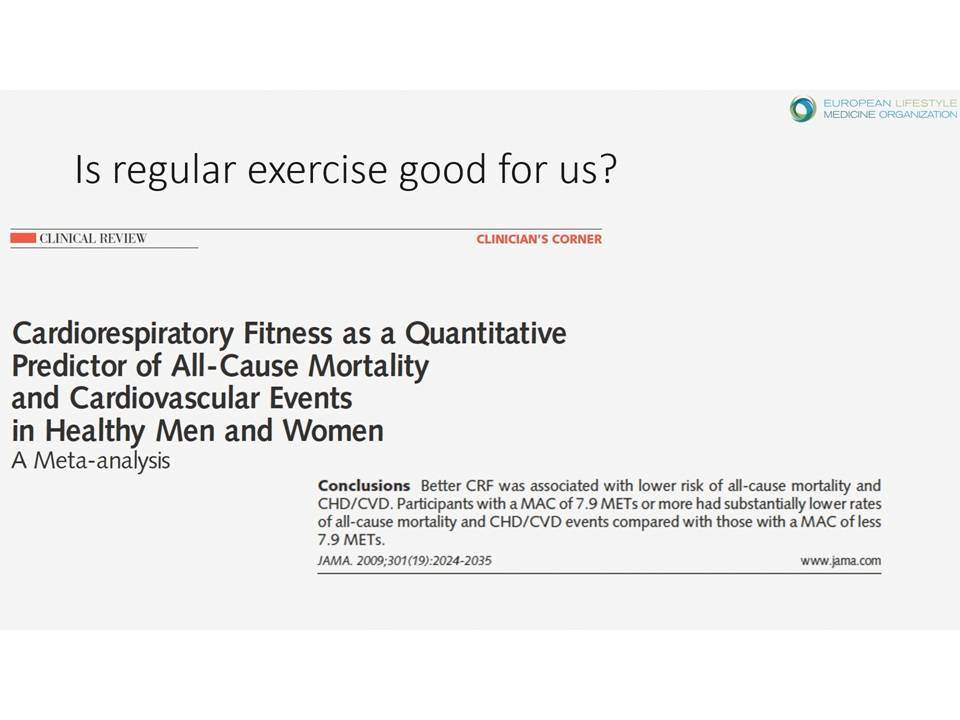 EUROPEAN LIFESTYLE MEDICINE ORGANIZATION

Is regular exercise good for us?

CLINICAL REVIEW

CLINICIAN'S CORNER

Cardiorespiratory Fitness as a Quantitative Predictor of All-Cause Mortality and Cardiovascular Events in Healthy Men and Women
A Meta-analysis

Conclusions Better CRF was associated with lower risk of all-cause mortality and CHD/CVD. Participants with a MAC of 7.9 METs or more had substantially lower rates of all-cause mortality and CHD/CVD events compared with those with a MAC of less 7.9 METs.

JAMA. 2009;301(19):2024-2035

www.jama.com